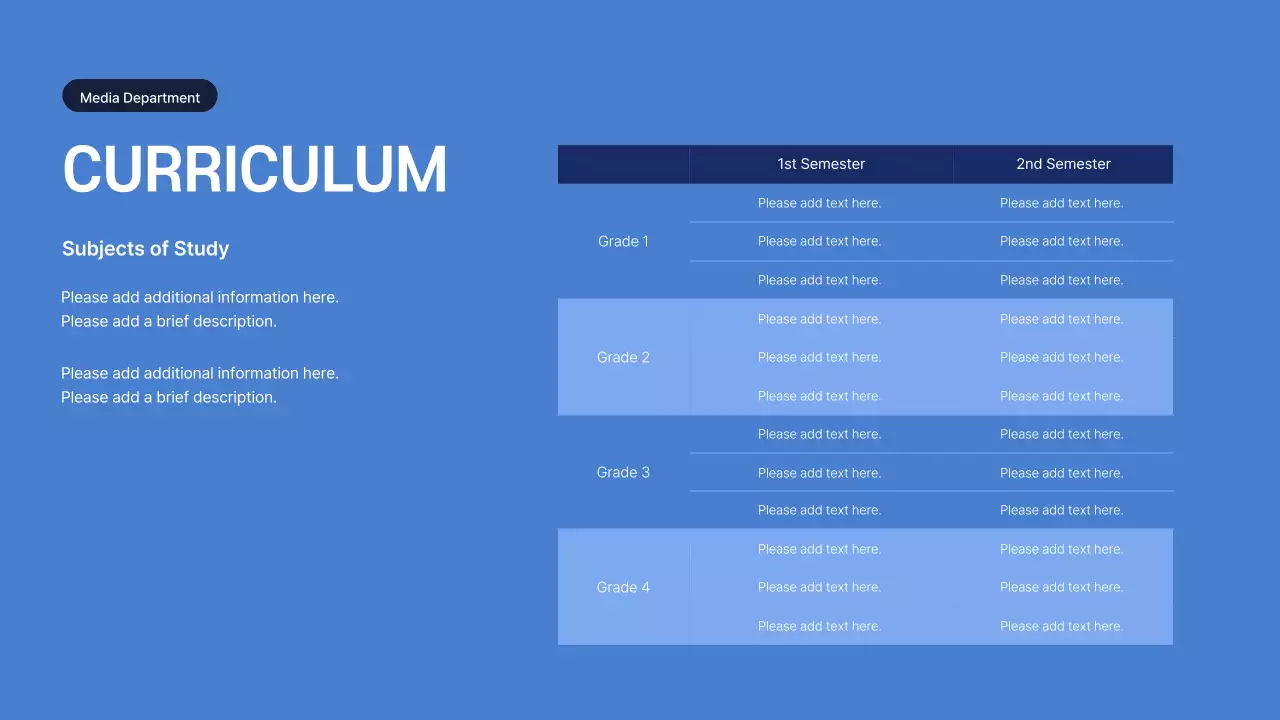 Media Department

CURRICULUM

Subjects of Study

Please add additional information here.
Please add a brief description.

Please add additional information here.
Please add a brief description.

| | 1st Semester | 2nd Semester |
|---|---|---|
| Grade 1 | Please add text here. | Please add text here. |
| | Please add text here. | Please add text here. |
| | Please add text here. | Please add text here. |
| Grade 2 | Please add text here. | Please add text here. |
| | Please add text here. | Please add text here. |
| | Please add text here. | Please add text here. |
| Grade 3 | Please add text here. | Please add text here. |
| | Please add text here. | Please add text here. |
| | Please add text here. | Please add text here. |
| Grade 4 | Please add text here. | Please add text here. |
| | Please add text here. | Please add text here. |
| | Please add text here. | Please add text here. |